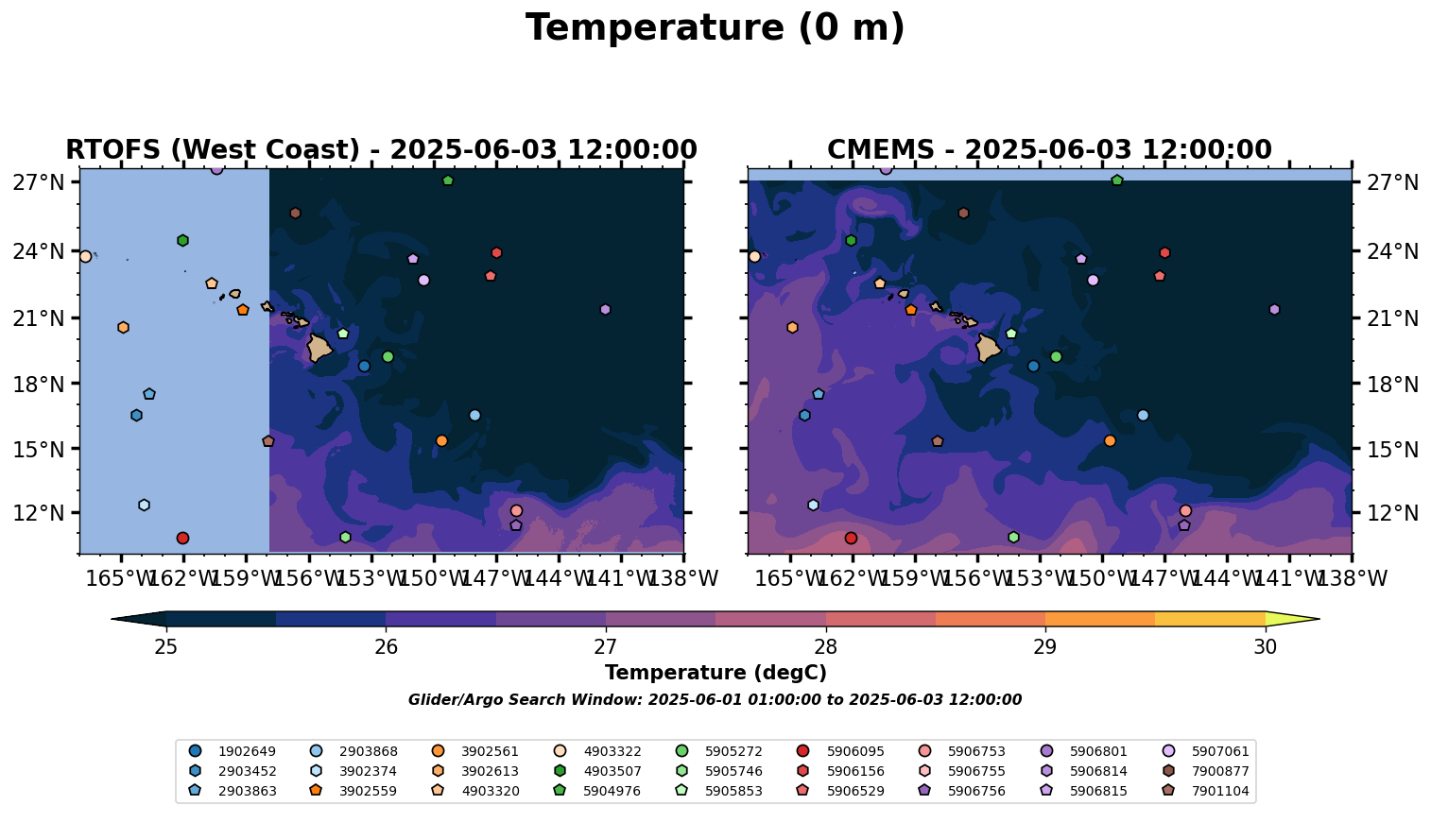 Temperature (0 m)

RTOFS (West Coast) - 2025-06-03 12:00:00

27°N
24°N
21°N
18°N
15°N
12°N

165°W 162°W 159°W 156°W 153°W 150°W 147°W 144°W 141°W 138°W

CMEMS - 2025-06-03 12:00:00

27°N
24°N
21°N
18°N
15°N
12°N

165°W 162°W 159°W 156°W 153°W 150°W 147°W 144°W 141°W 138°W

25 26 27 28 29 30

Temperature (degC)

Glider/Argo Search Window: 2025-06-01 01:00:00 to 2025-06-03 12:00:00

1902649
2903452
2903863
2903868
3902374
3902559
3902561
3902613
4903320
4903322
4903507
5904976
5905272
5905746
5905853
5906095
5906156
5906529
5906753
5906755
5906756
5906801
5906814
5906815
5907061
7900877
7901104